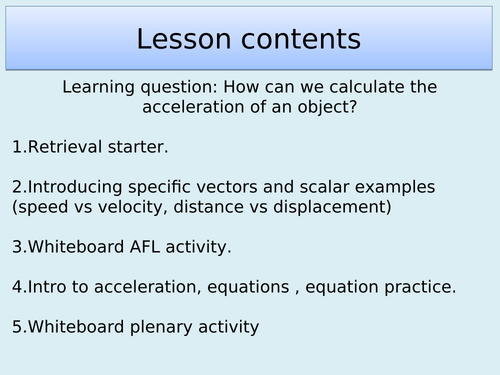 Lesson contents

Learning question: How can we calculate the acceleration of an object?

1.Retrieval starter.

2.Introducing specific vectors and scalar examples (speed vs velocity, distance vs displacement)

3.Whiteboard AFL activity.

4.Intro to acceleration, equations , equation practice.

5.Whiteboard plenary activity